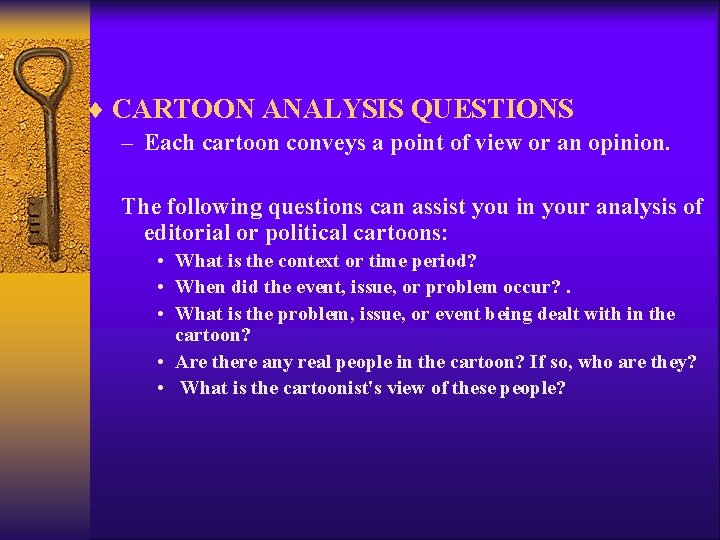 ♦ CARTOON ANALYSIS QUESTIONS

– Each cartoon conveys a point of view or an opinion.

The following questions can assist you in your analysis of editorial or political cartoons:

• What is the context or time period?
• When did the event, issue, or problem occur? .
• What is the problem, issue, or event being dealt with in the cartoon?
• Are there any real people in the cartoon? If so, who are they?
• What is the cartoonist's view of these people?